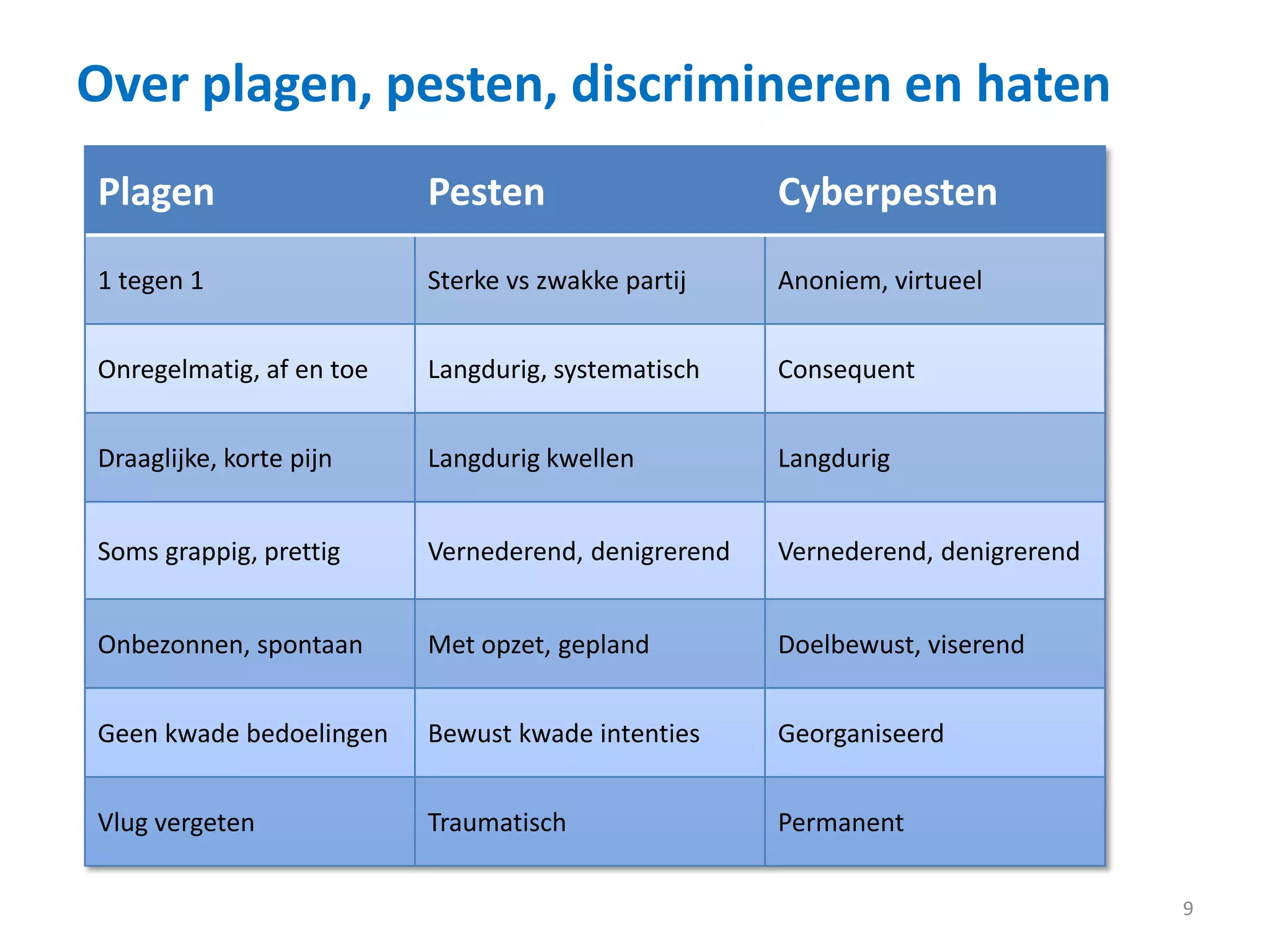 Over plagen, pesten, discrimineren en haten

| Plagen | Pesten | Cyberpesten |
|---|---|---|
| 1 tegen 1 | Sterke vs zwakke partij | Anoniem, virtueel |
| Onregelmatig, af en toe | Langdurig, systematisch | Consequent |
| Draaglijke, korte pijn | Langdurig kwellen | Langdurig |
| Soms grappig, prettig | Vernederend, denigrerend | Vernederend, denigrerend |
| Onbezonnen, spontaan | Met opzet, gepland | Doelbewust, viserend |
| Geen kwade bedoelingen | Bewust kwade intenties | Georganiseerd |
| Vlug vergeten | Traumatisch | Permanent |

9